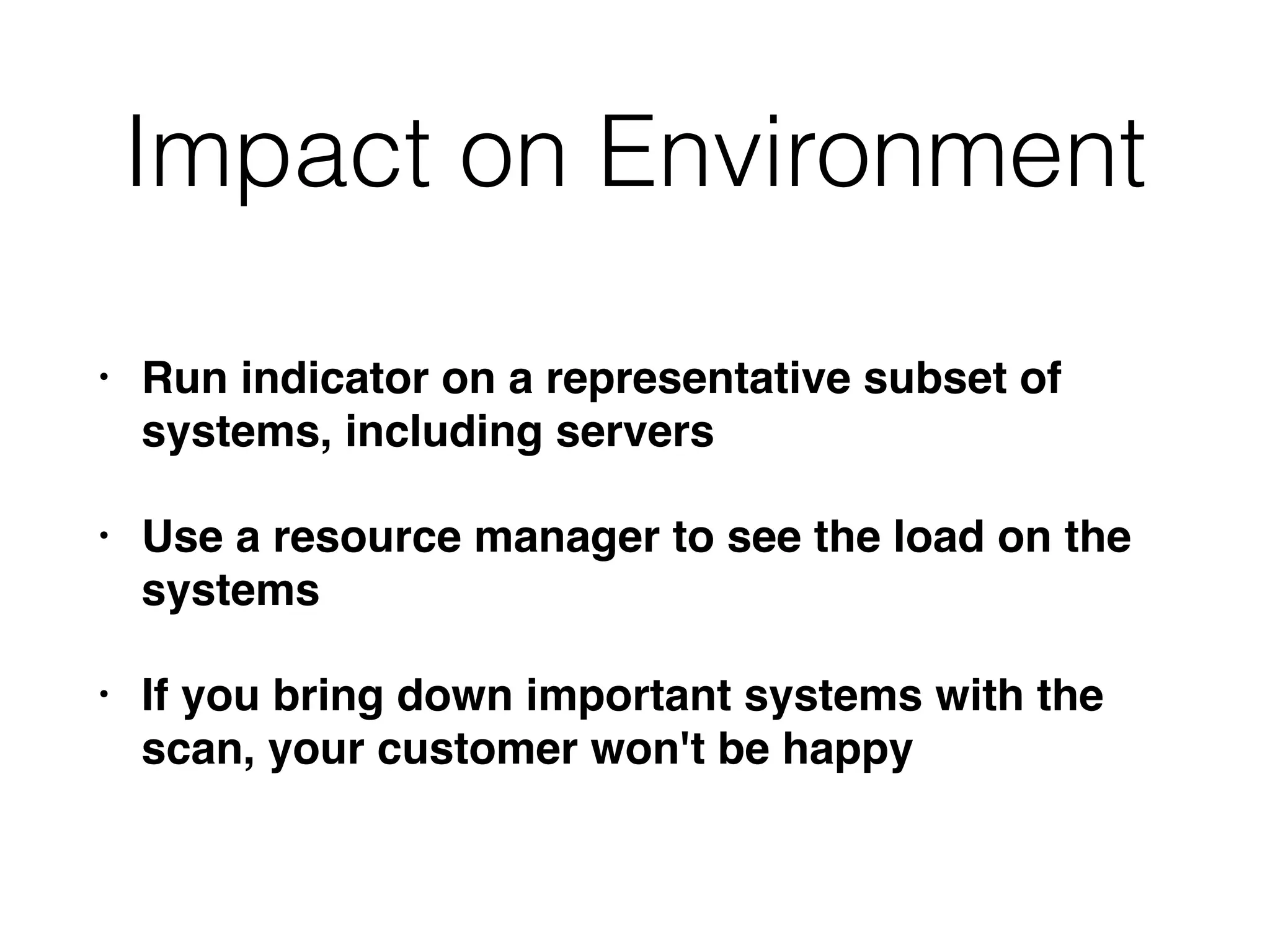 Impact on Environment

• Run indicator on a representative subset of systems, including servers

• Use a resource manager to see the load on the systems

• If you bring down important systems with the scan, your customer won't be happy